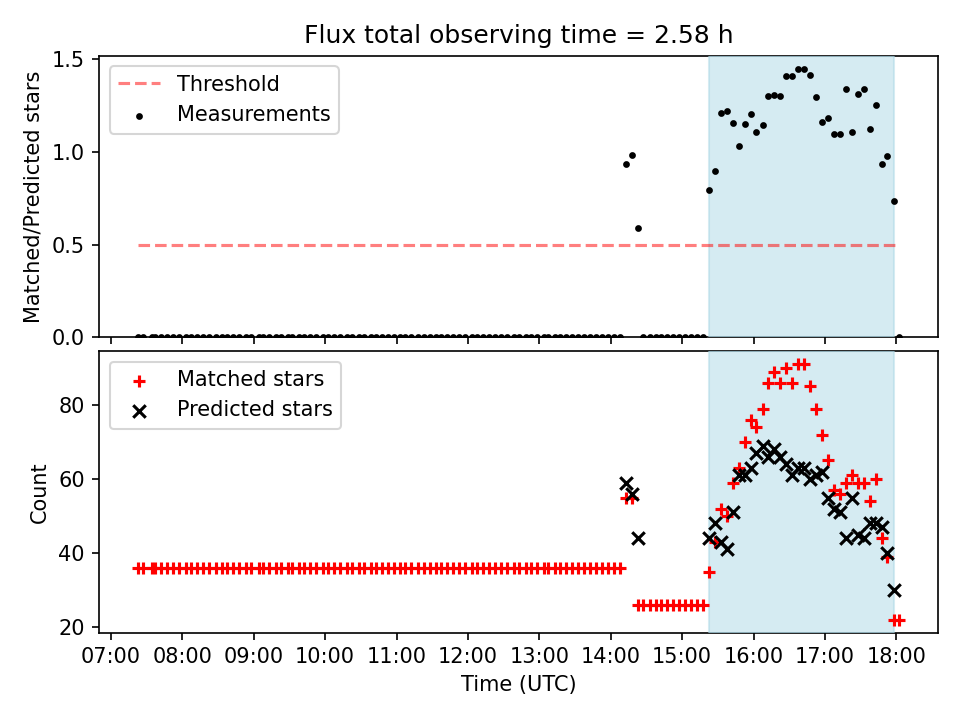 Flux total observing time = 2.58 h

Threshold
Measurements

Matched/Predicted stars

1.5
1.0
0.5
0.0

Matched stars
Predicted stars

Count

80
60
40
20

07:00 08:00 09:00 10:00 11:00 12:00 13:00 14:00 15:00 16:00 17:00 18:00

Time (UTC)